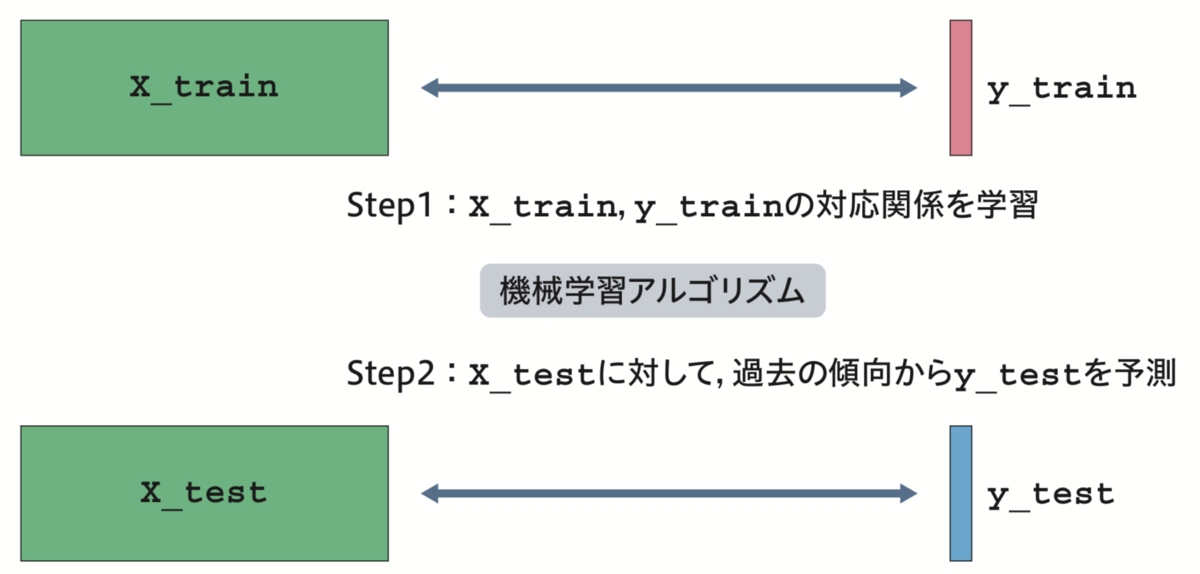 X_train

y_train

Step1：X_train, y_trainの対応関係を学習

機械学習アルゴリズム

Step2：X_testに対して, 過去の傾向からy_testを予測

X_test

y_test